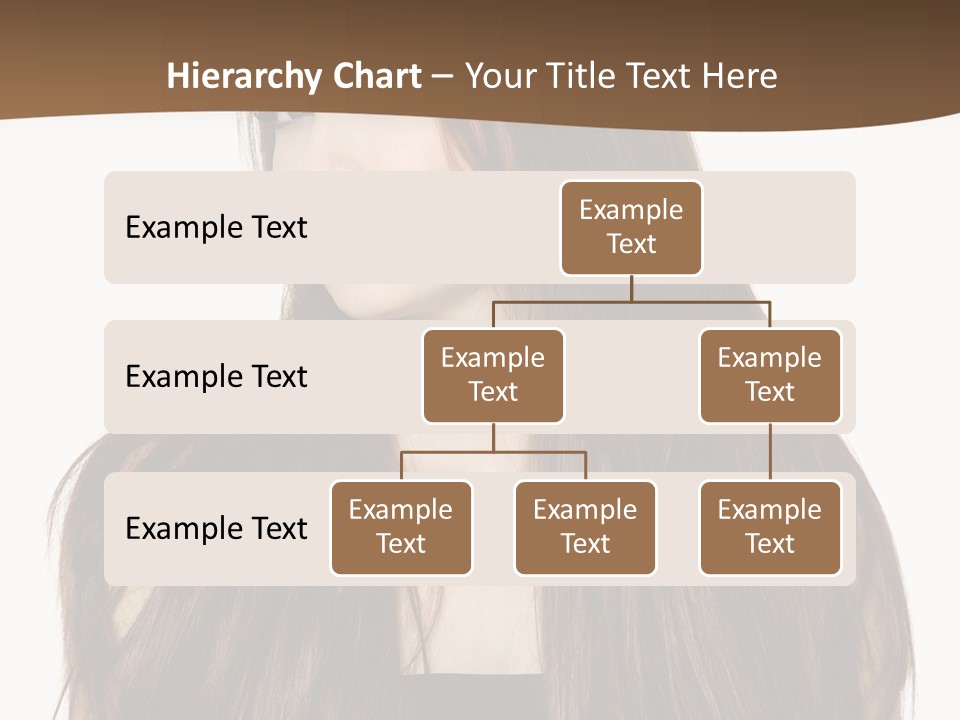 Hierarchy Chart – Your Title Text Here

Example Text

Example Text

Example Text

Example Text

Example Text

Example Text

Example Text

Example Text

Example Text